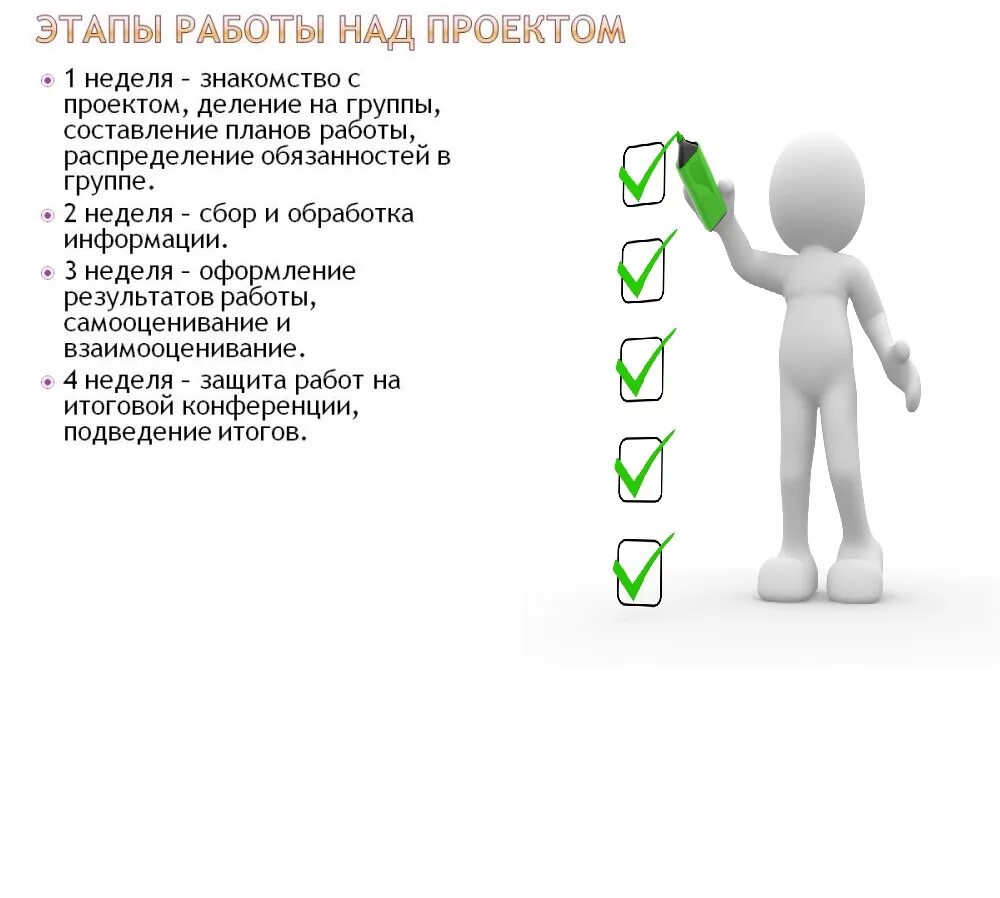 ЭТАПЫ РАБОТЫ НАД ПРОЕКТОМ

1 неделя – знакомство с проектом, деление на группы, составление планов работы, распределение обязанностей в группе.

2 неделя – сбор и обработка информации.

3 неделя – оформление результатов работы, самооценивание и взаимооценивание.

4 неделя – защита работ на итоговой конференции, подведение итогов.